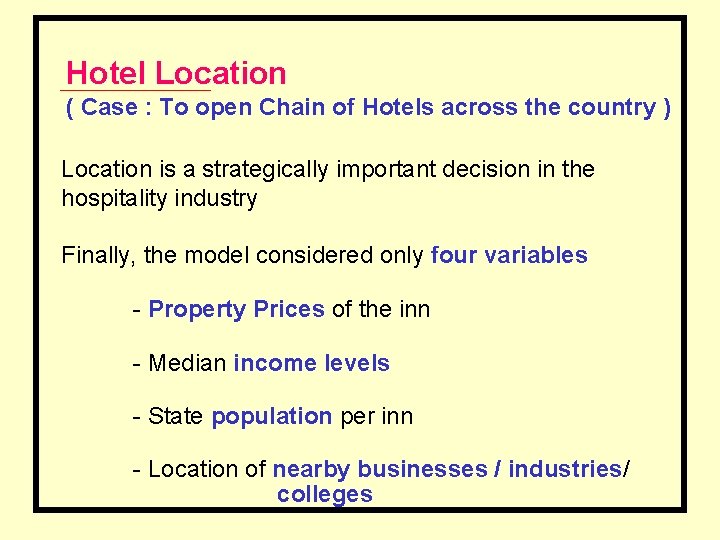 Hotel Location
( Case : To open Chain of Hotels across the country )

Location is a strategically important decision in the hospitality industry

Finally, the model considered only four variables

- Property Prices of the inn

- Median income levels

- State population per inn

- Location of nearby businesses / industries/ colleges